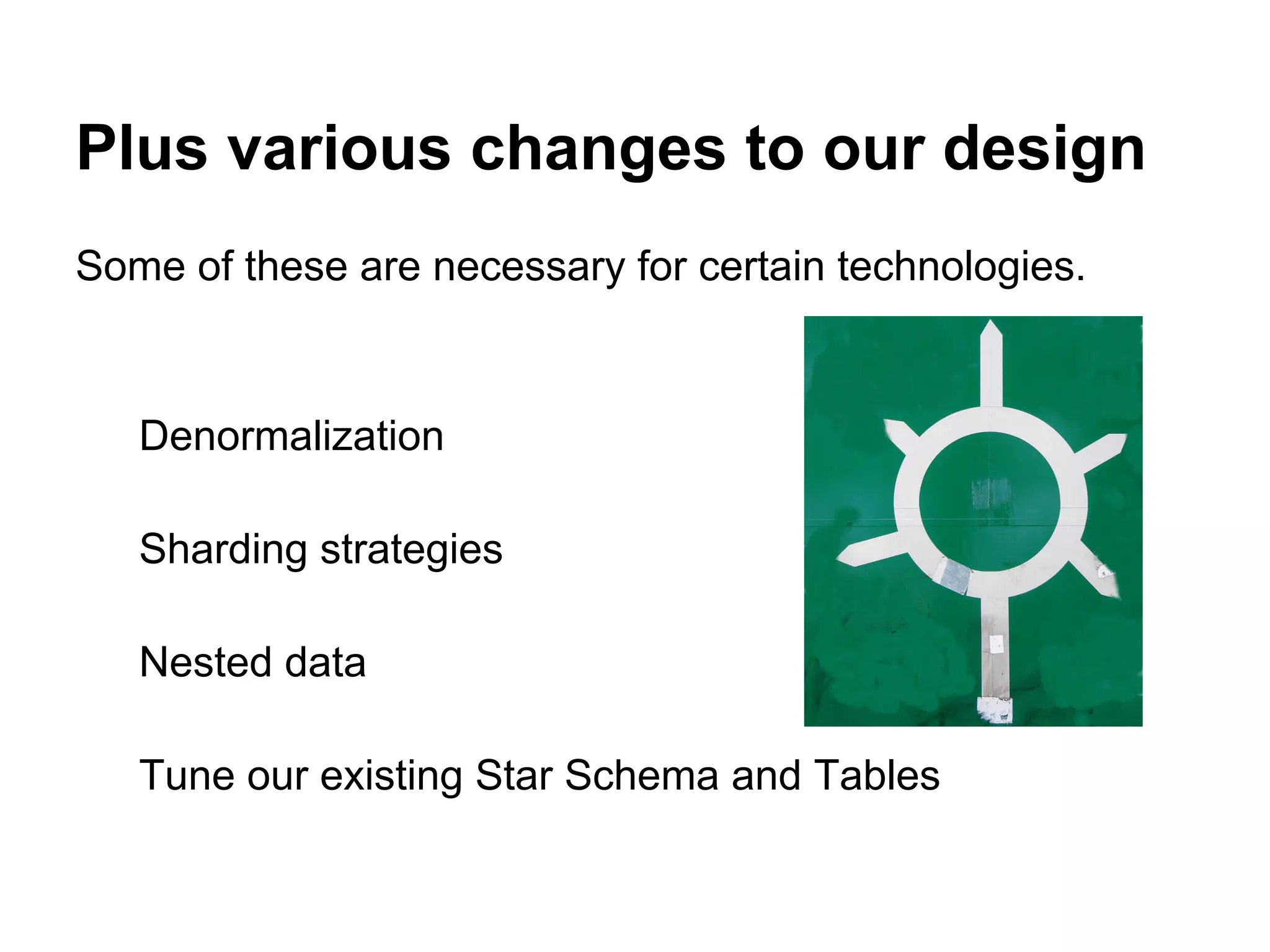 Plus various changes to our design

Some of these are necessary for certain technologies.

Denormalization

Sharding strategies

Nested data

Tune our existing Star Schema and Tables